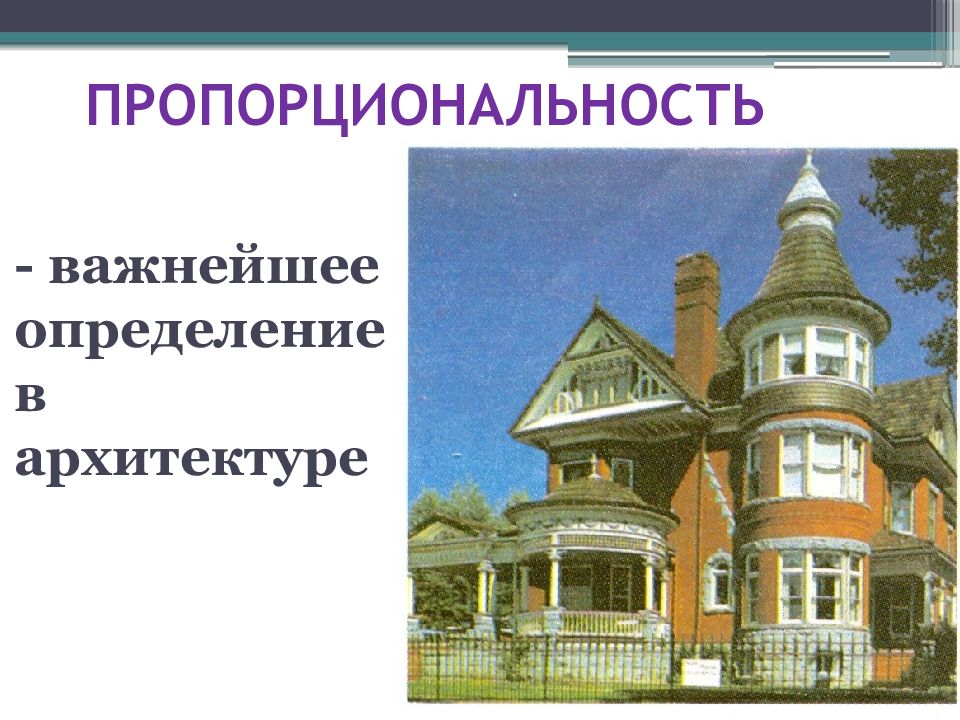 ПРОПОРЦИОНАЛЬНОСТЬ

- важнейшее определение в архитектуре